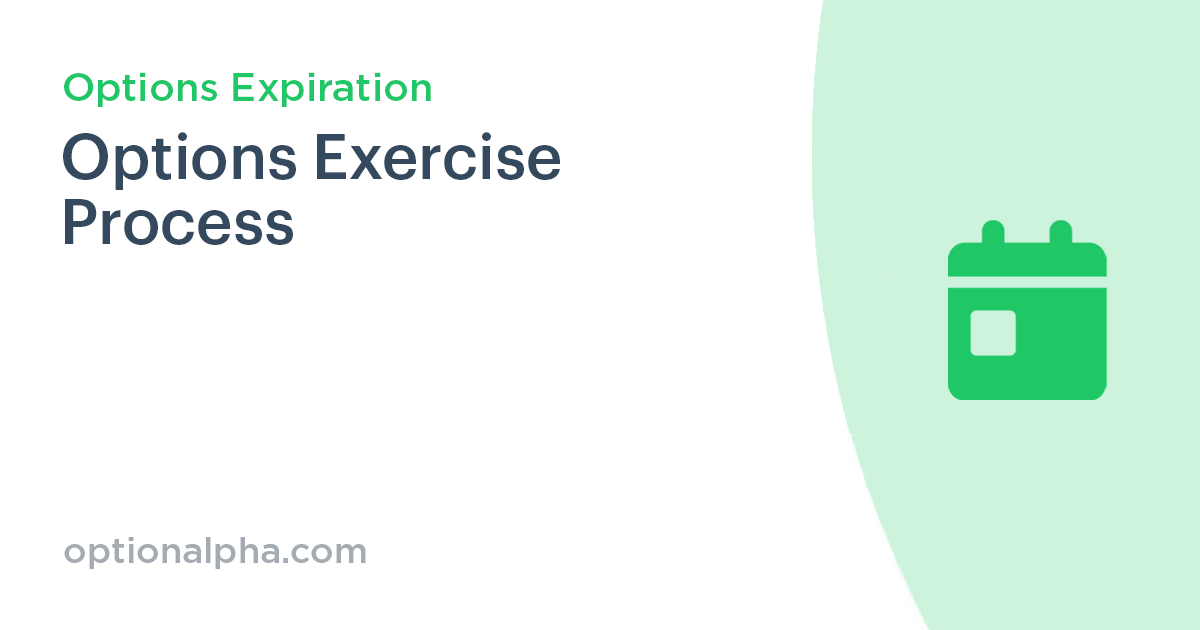 Options Expiration

Options Exercise Process

optionalpha.com